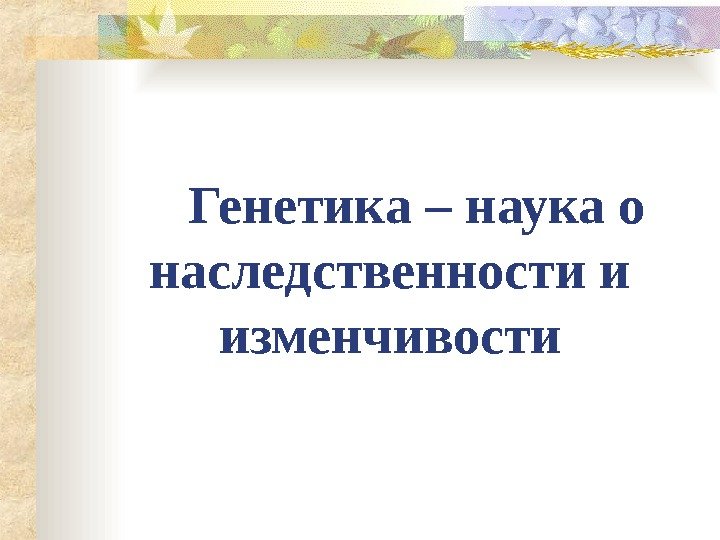 Генетика – наука о наследственности и изменчивости